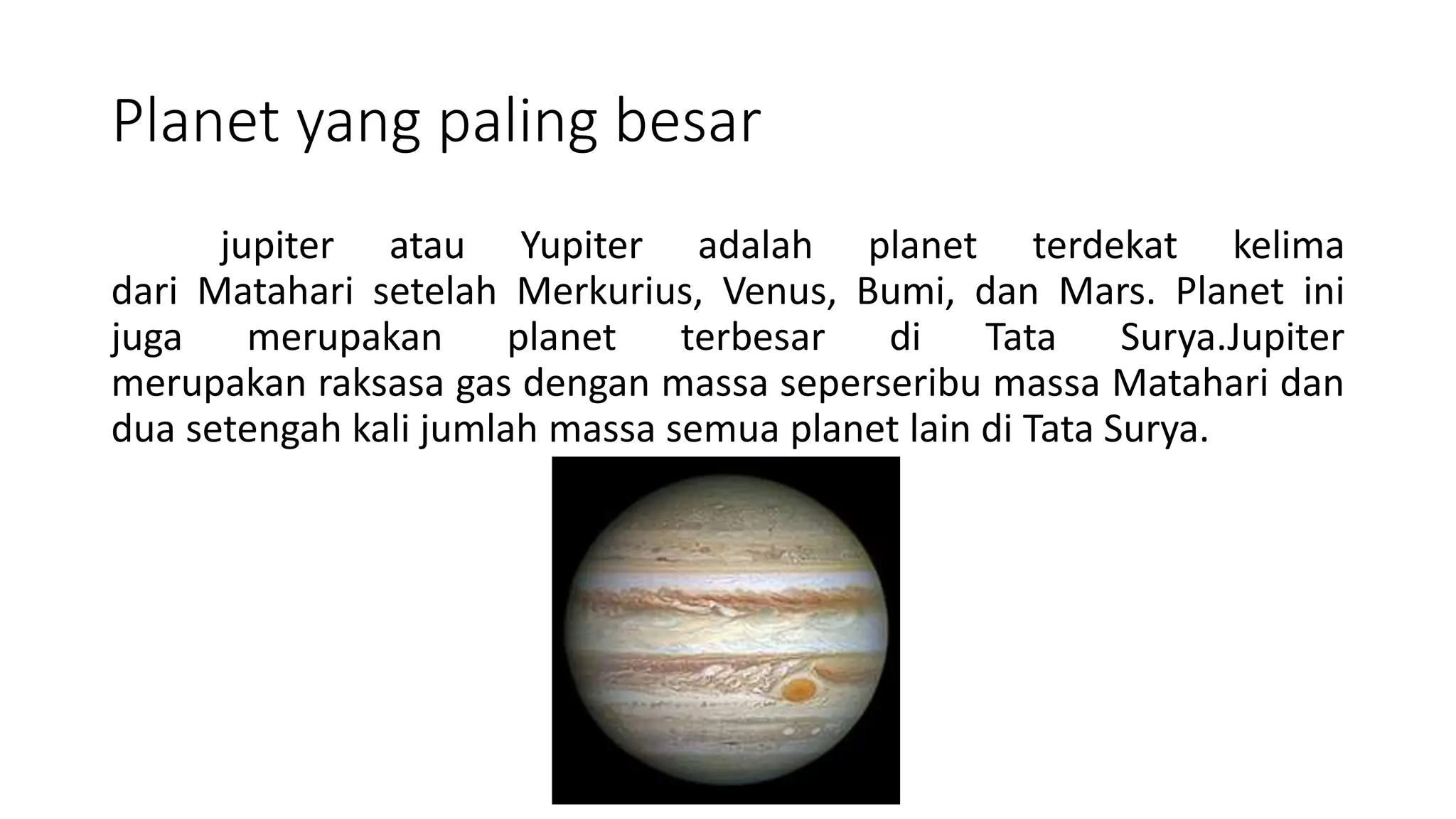 Planet yang paling besar

jupiter atau Yupiter adalah planet terdekat kelima dari Matahari setelah Merkurius, Venus, Bumi, dan Mars. Planet ini juga merupakan planet terbesar di Tata Surya.Jupiter merupakan raksasa gas dengan massa seperseribu massa Matahari dan dua setengah kali jumlah massa semua planet lain di Tata Surya.